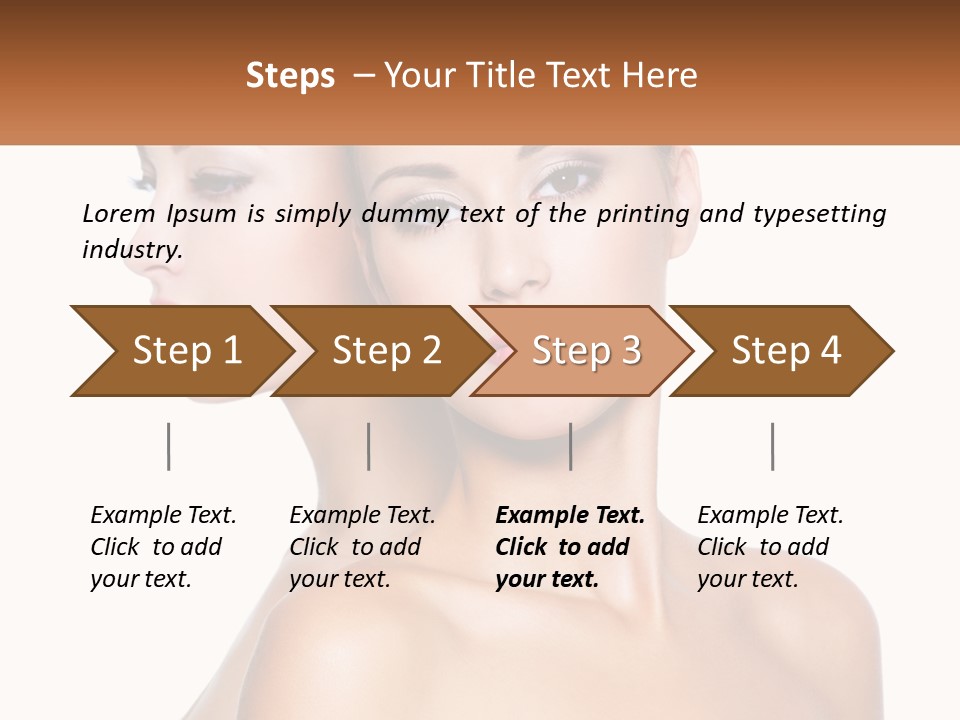 Steps – Your Title Text Here

Lorem Ipsum is simply dummy text of the printing and typesetting industry.

Step 1

Step 2

Step 3

Step 4

Example Text. Click to add your text.

Example Text. Click to add your text.

Example Text. Click to add your text.

Example Text. Click to add your text.